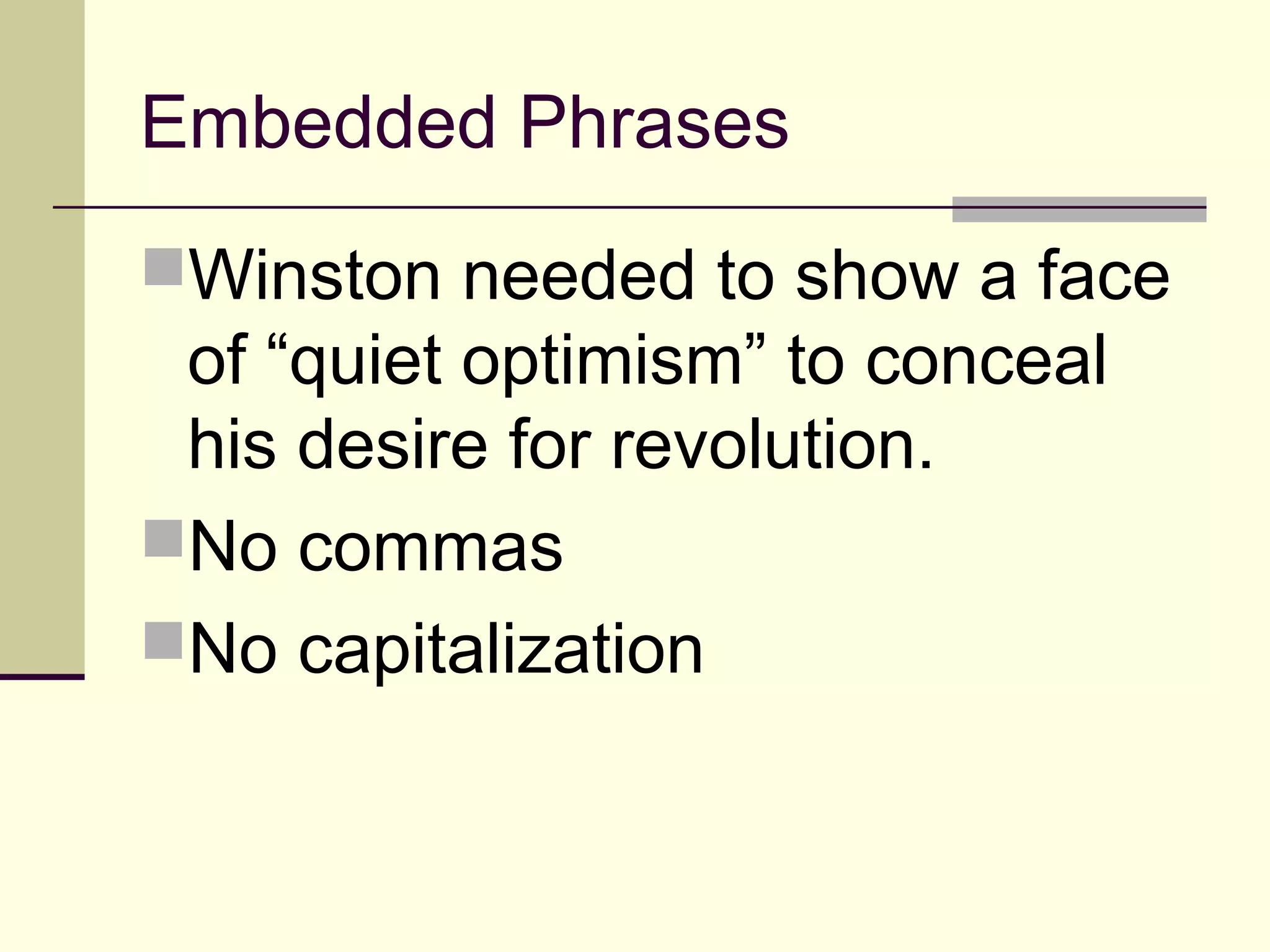 Embedded Phrases

Winston needed to show a face of “quiet optimism” to conceal his desire for revolution.

No commas

No capitalization